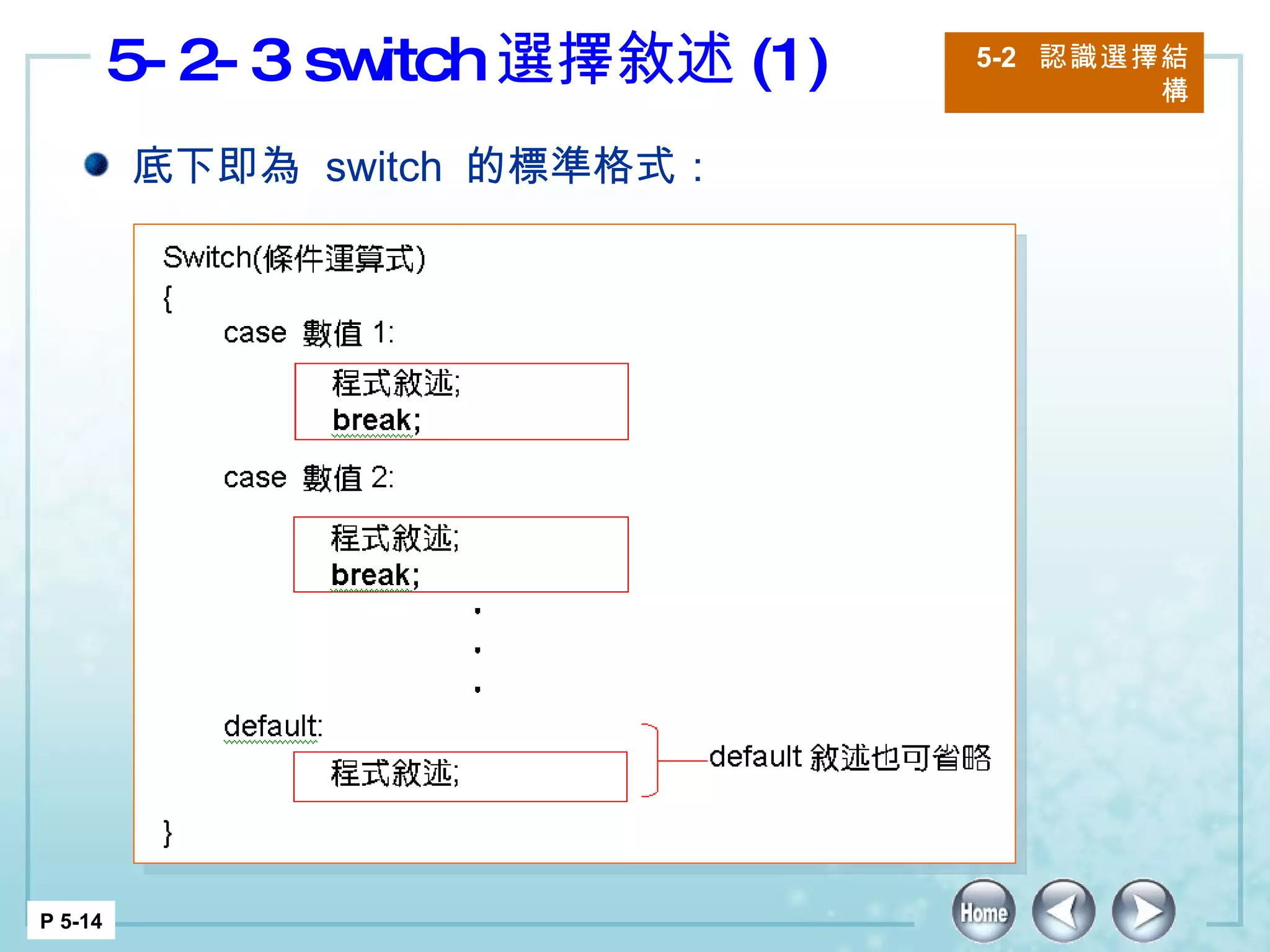 5-2-3 switch 選擇敘述 (1)

5-2 認識選擇結構

底下即為 switch 的標準格式：

Switch(條件運算式)
{
case 數值 1:
程式敘述;
break;
case 數值 2:
程式敘述;
break;
.
.
.
default:
程式敘述;
}

default 敘述也可省略

P 5-14

Home